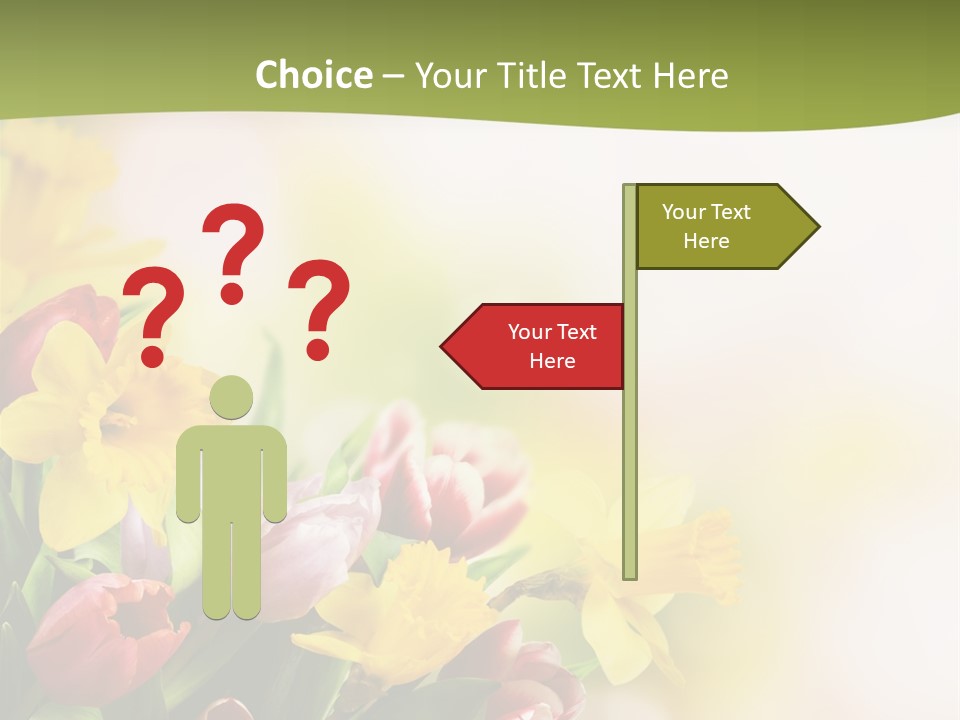 Choice – Your Title Text Here

? ? ?

Your Text Here

Your Text Here